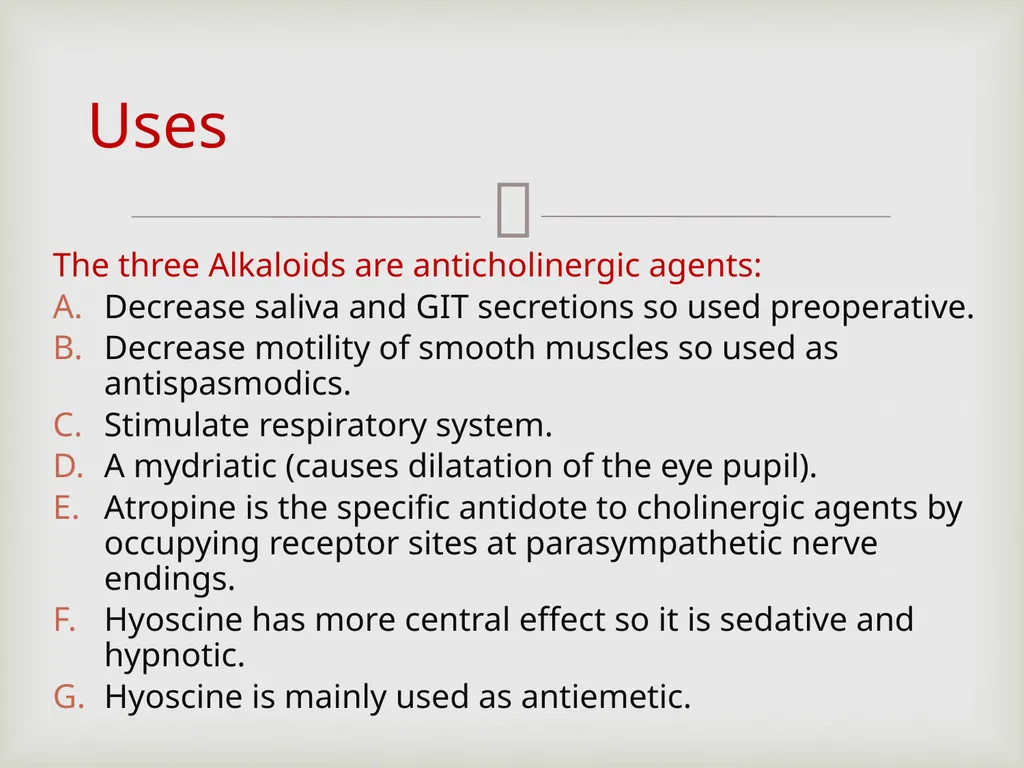 Uses

The three Alkaloids are anticholinergic agents:
A. Decrease saliva and GIT secretions so used preoperative.
B. Decrease motility of smooth muscles so used as antispasmodics.
C. Stimulate respiratory system.
D. A mydriatic (causes dilatation of the eye pupil).
E. Atropine is the specific antidote to cholinergic agents by occupying receptor sites at parasympathetic nerve endings.
F. Hyoscine has more central effect so it is sedative and hypnotic.
G. Hyoscine is mainly used as antiemetic.